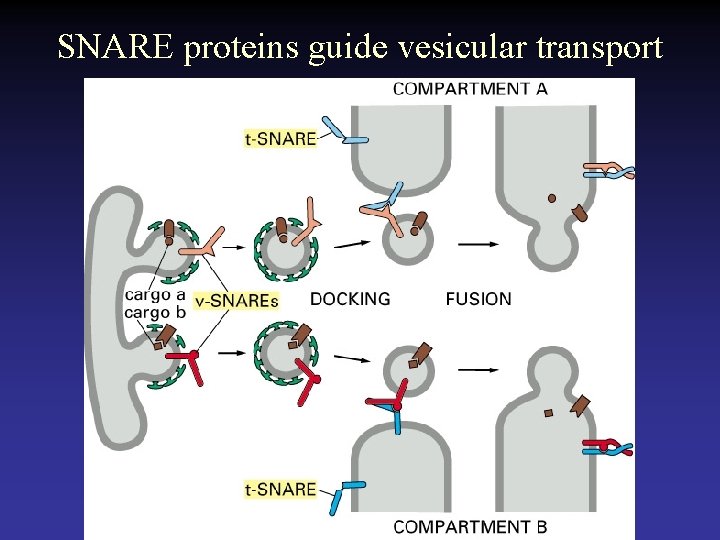 SNARE proteins guide vesicular transport

COMPARTMENT A

t-SNARE

cargo a
cargo b

v-SNAREs

DOCKING

FUSION

t-SNARE

COMPARTMENT B